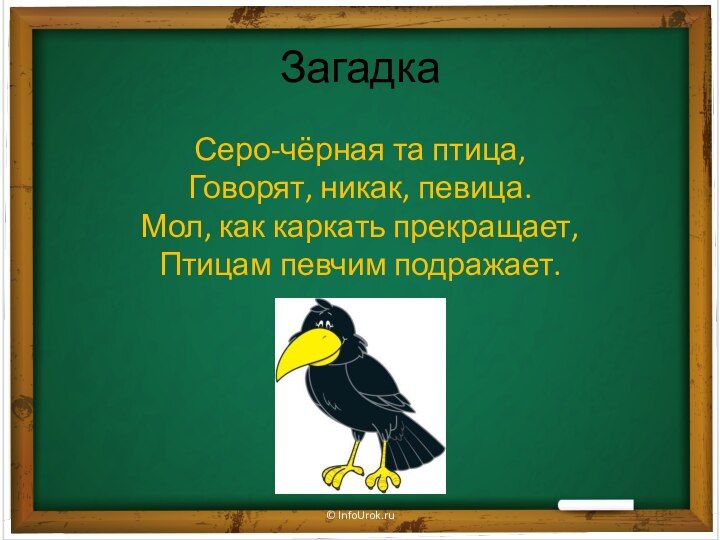 Загадка

Серо-чёрная та птица,
Говорят, никак, певица.
Мол, как каркать прекращает,
Птицам певчим подражает.

© InfoUrok.ru